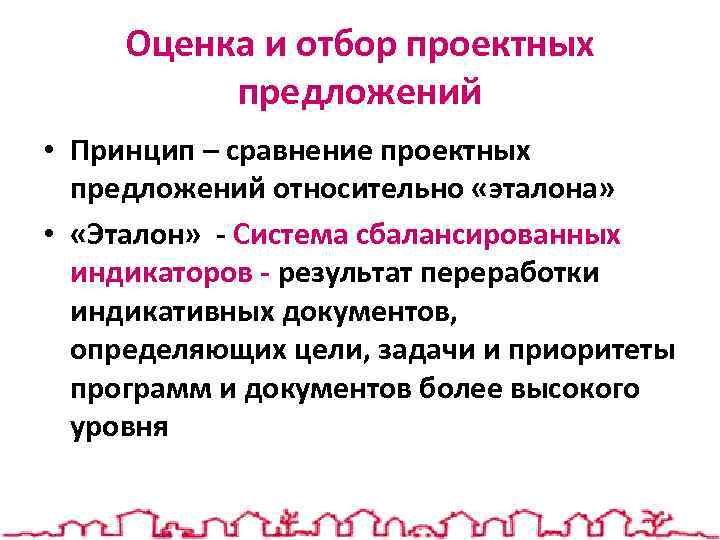 Оценка и отбор проектных предложений

• Принцип – сравнение проектных предложений относительно «эталона»

• «Эталон» - Система сбалансированных индикаторов - результат переработки индикативных документов, определяющих цели, задачи и приоритеты программ и документов более высокого уровня